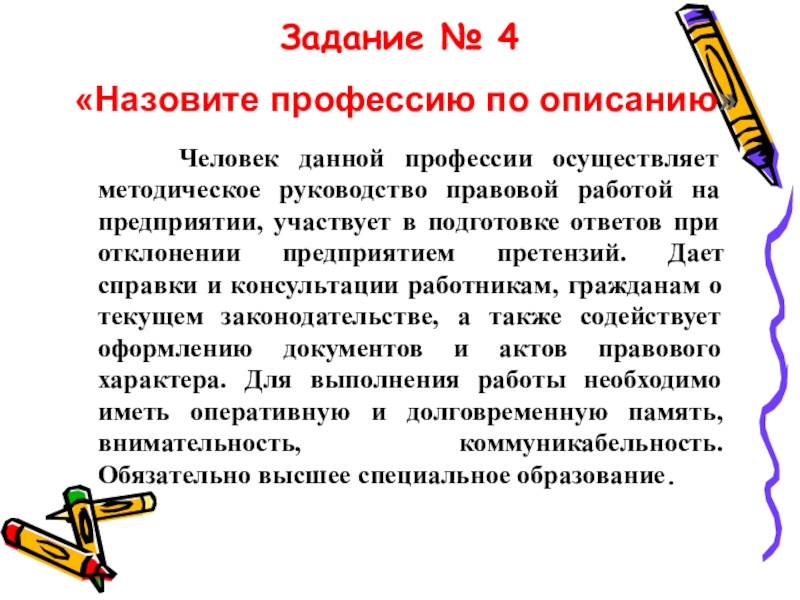 Задание № 4

«Назовите профессию по описанию»

Человек данной профессии осуществляет методическое руководство правовой работой на предприятии, участвует в подготовке ответов при отклонении предприятием претензий. Дает справки и консультации работникам, гражданам о текущем законодательстве, а также содействует оформлению документов и актов правового характера. Для выполнения работы необходимо иметь оперативную и долговременную память, внимательность, коммуникабельность. Обязательно высшее специальное образование.